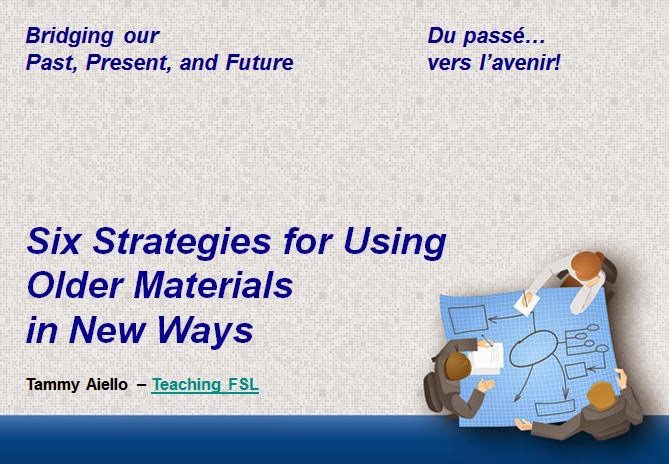 Bridging our
Past, Present, and Future

Du passé…
vers l’avenir!

Six Strategies for Using Older Materials in New Ways

Tammy Aiello – Teaching FSL